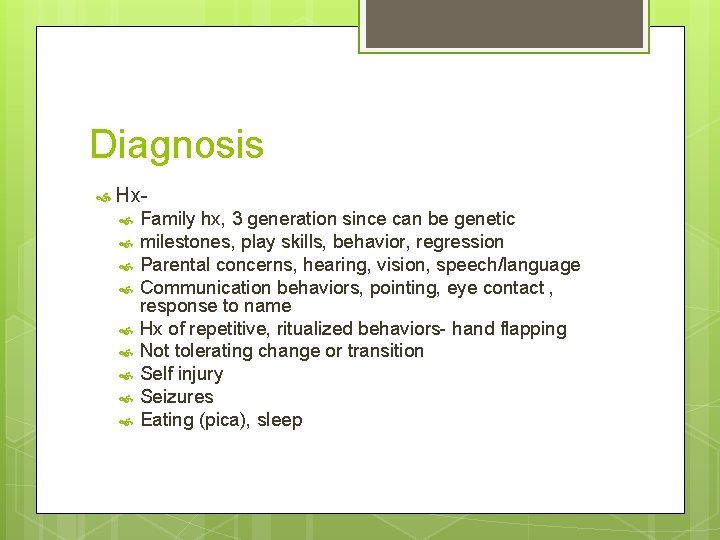 Diagnosis

Hx-

Family hx, 3 generation since can be genetic

milestones, play skills, behavior, regression

Parental concerns, hearing, vision, speech/language

Communication behaviors, pointing, eye contact , response to name

Hx of repetitive, ritualized behaviors- hand flapping

Not tolerating change or transition

Self injury

Seizures

Eating (pica), sleep